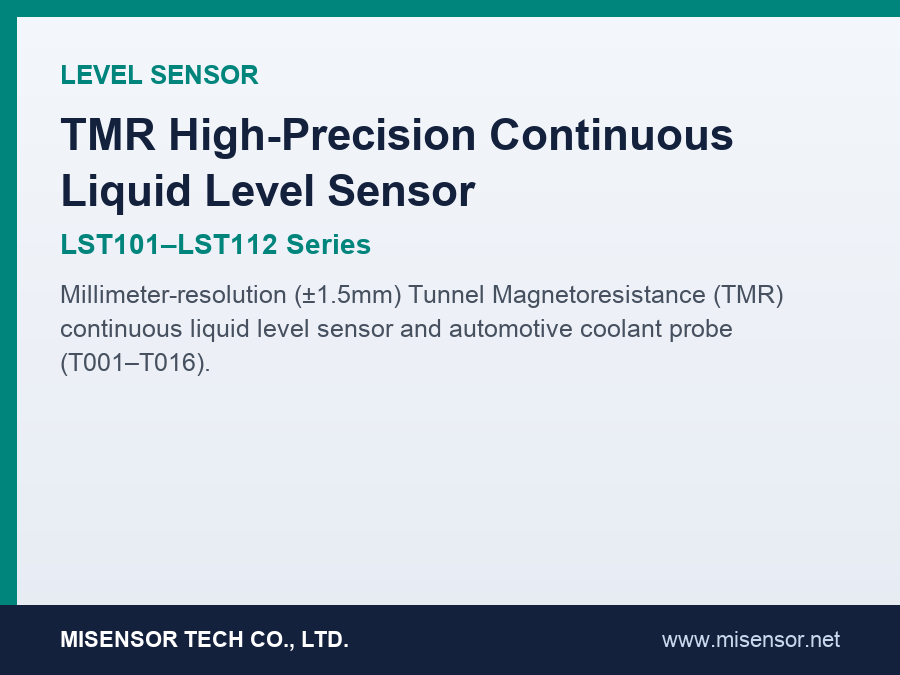 LEVEL SENSOR

TMR High-Precision Continuous Liquid Level Sensor

LST101–LST112 Series

Millimeter-resolution (±1.5mm) Tunnel Magnetoresistance (TMR) continuous liquid level sensor and automotive coolant probe (T001–T016).

MISENSOR TECH CO., LTD.

www.misensor.net